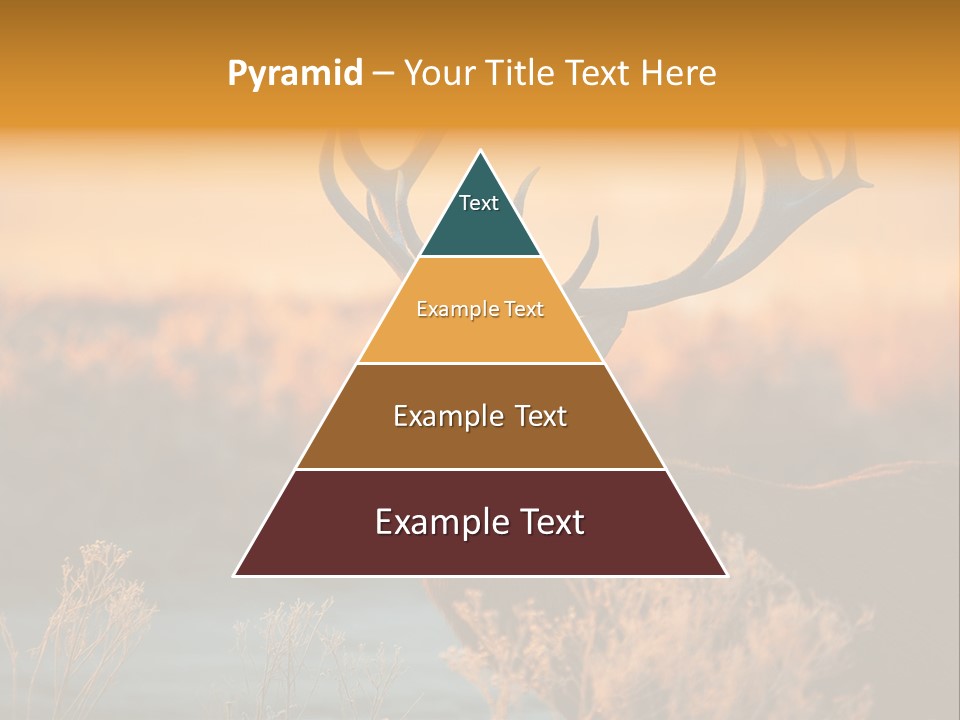 Pyramid – Your Title Text Here

Text

Example Text

Example Text

Example Text